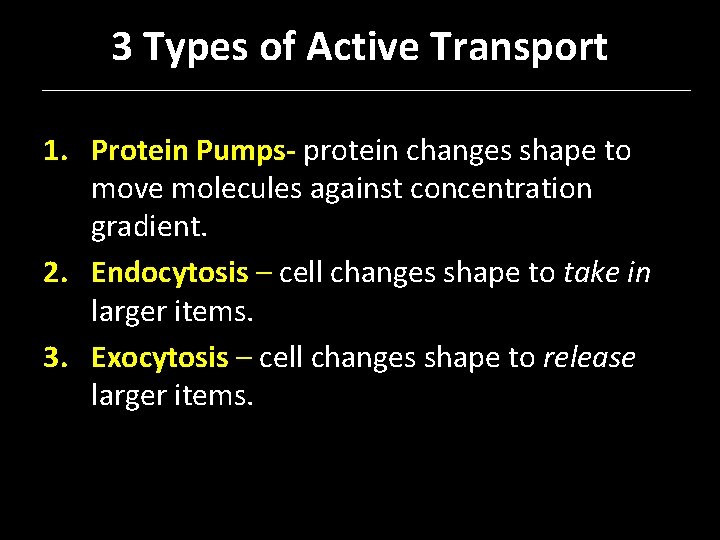 3 Types of Active Transport

1. Protein Pumps- protein changes shape to move molecules against concentration gradient.
2. Endocytosis – cell changes shape to take in larger items.
3. Exocytosis – cell changes shape to release larger items.